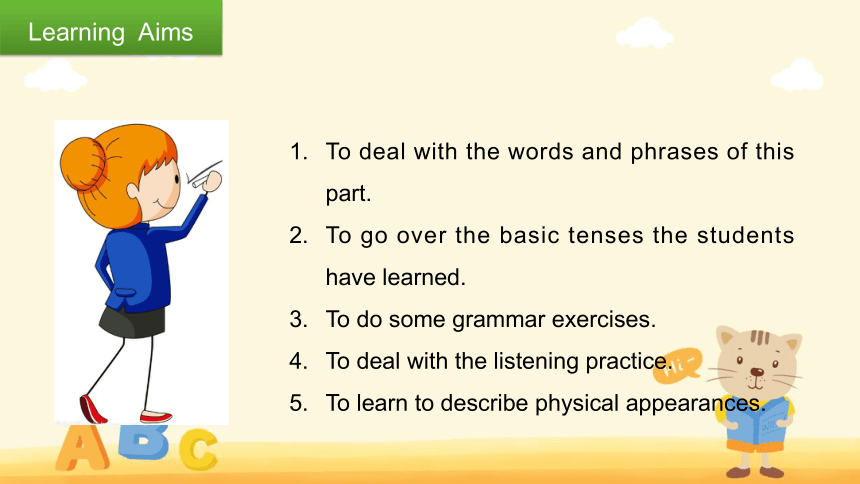 Learning Aims

1. To deal with the words and phrases of this part.
2. To go over the basic tenses the students have learned.
3. To do some grammar exercises.
4. To deal with the listening practice.
5. To learn to describe physical appearances.

Hi~

ABC